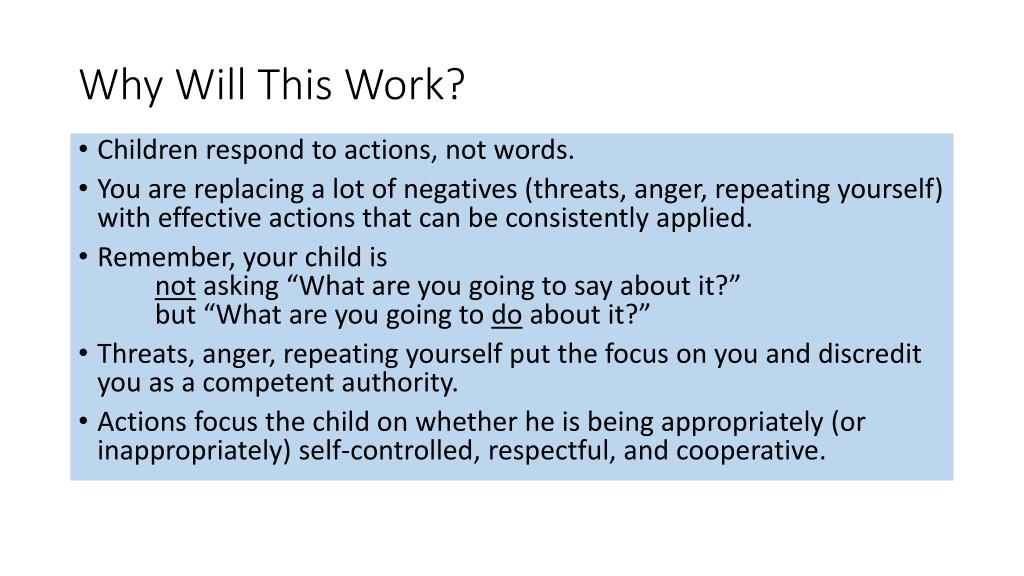 Why Will This Work?

• Children respond to actions, not words.
• You are replacing a lot of negatives (threats, anger, repeating yourself) with effective actions that can be consistently applied.
• Remember, your child is
not asking “What are you going to say about it?”
but “What are you going to do about it?”
• Threats, anger, repeating yourself put the focus on you and discredit you as a competent authority.
• Actions focus the child on whether he is being appropriately (or inappropriately) self-controlled, respectful, and cooperative.